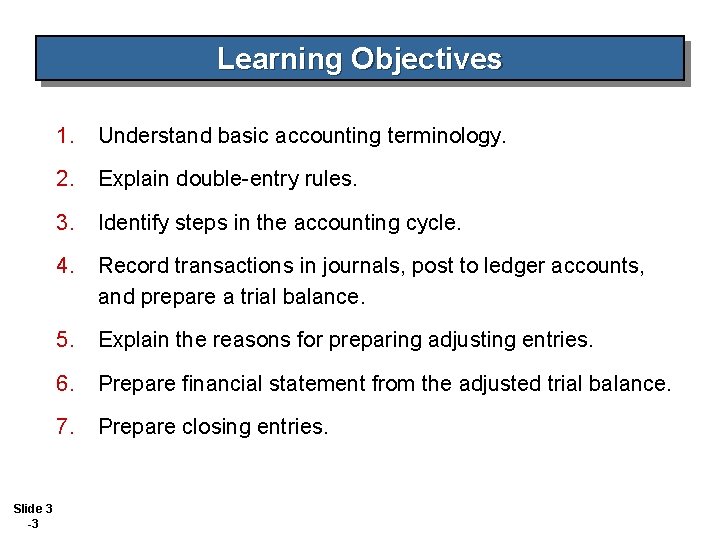 Learning Objectives

1. Understand basic accounting terminology.

2. Explain double-entry rules.

3. Identify steps in the accounting cycle.

4. Record transactions in journals, post to ledger accounts, and prepare a trial balance.

5. Explain the reasons for preparing adjusting entries.

6. Prepare financial statement from the adjusted trial balance.

7. Prepare closing entries.

Slide 3 -3